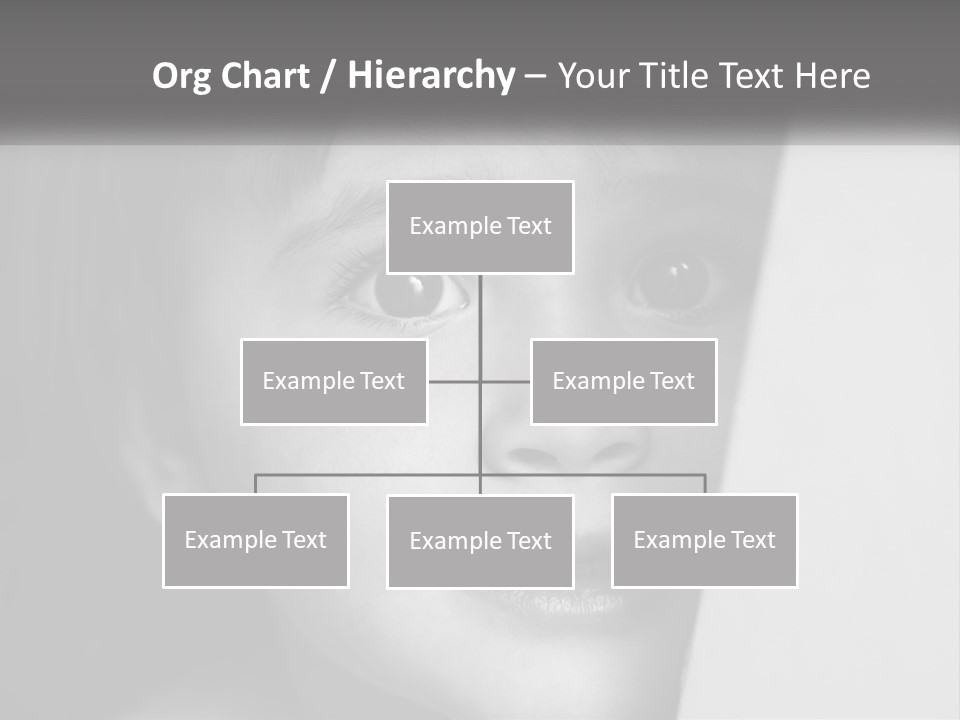 Org Chart / Hierarchy – Your Title Text Here

Example Text

Example Text

Example Text

Example Text

Example Text

Example Text